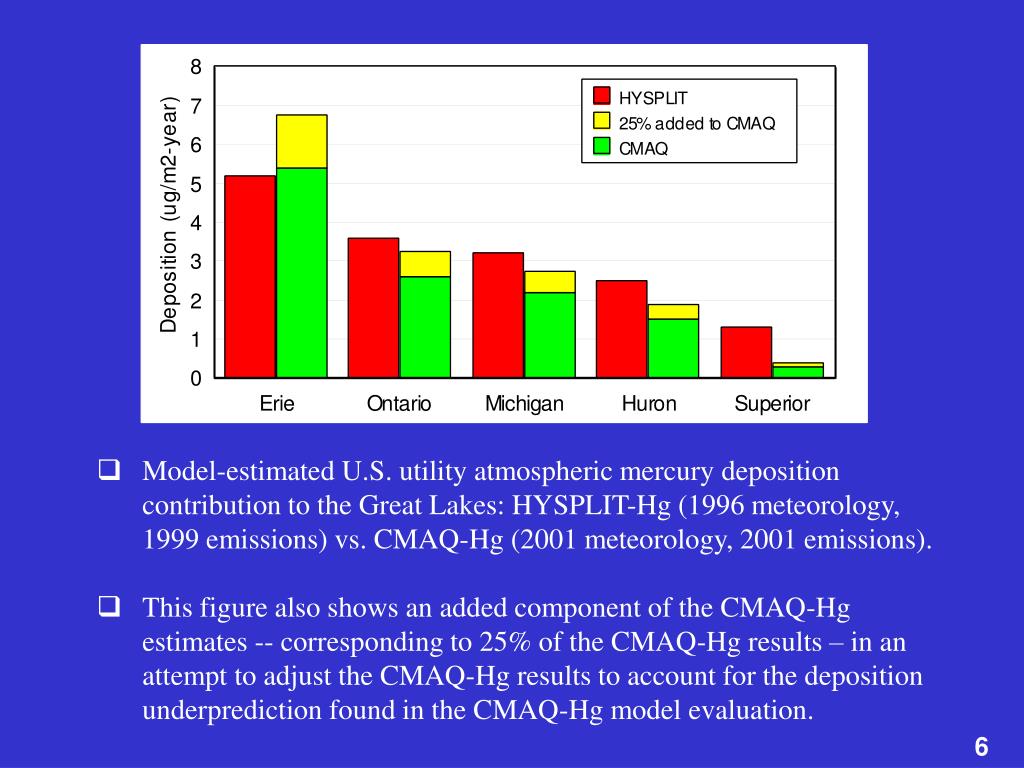 Deposition (ug/m2-year)

8
7
6
5
4
3
2
1
0

HYSPLIT
25% added to CMAQ
CMAQ

Erie
Ontario
Michigan
Huron
Superior

❑ Model-estimated U.S. utility atmospheric mercury deposition contribution to the Great Lakes: HYSPLIT-Hg (1996 meteorology, 1999 emissions) vs. CMAQ-Hg (2001 meteorology, 2001 emissions).

❑ This figure also shows an added component of the CMAQ-Hg estimates -- corresponding to 25% of the CMAQ-Hg results – in an attempt to adjust the CMAQ-Hg results to account for the deposition underprediction found in the CMAQ-Hg model evaluation.

6